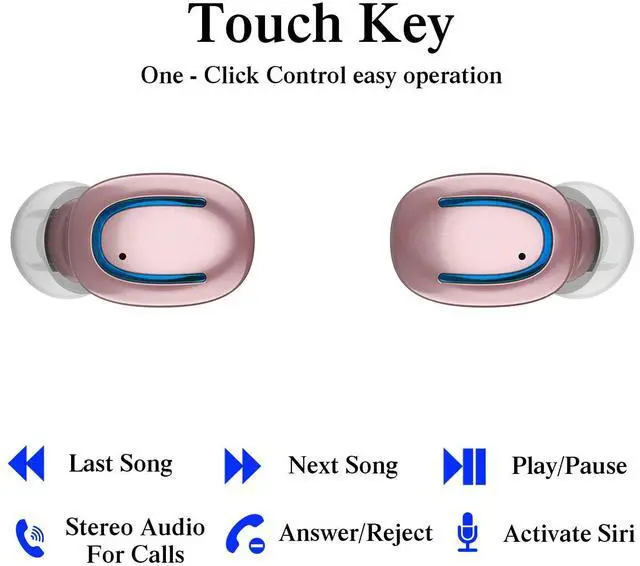 Touch Key

One - Click Control easy operation

Last Song

Next Song

Play/Pause

Stereo Audio For Calls

Answer/Reject

Activate Siri